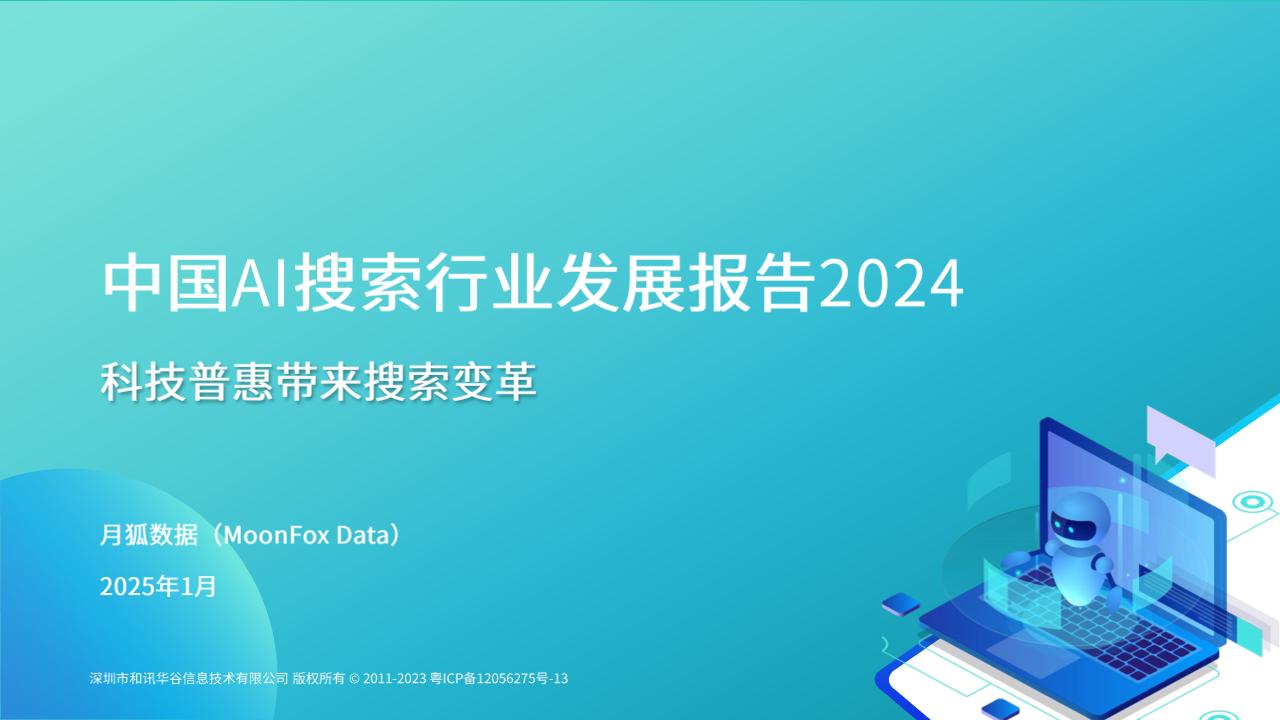 中国AI搜索行业发展报告2024

科技普惠带来搜索变革

月狐数据（MoonFox Data）

2025年1月

深圳市和讯华谷信息技术有限公司 版权所有 © 2011-2023 粤ICP备12056275号-13